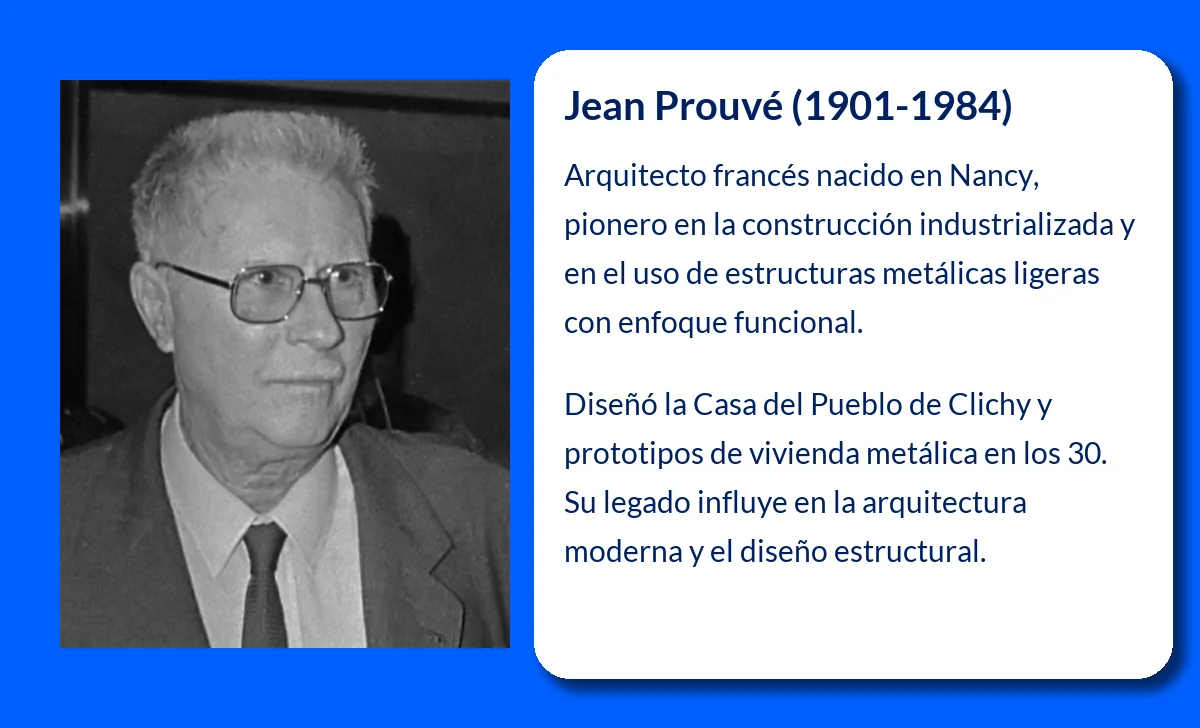 Jean Prouvé (1901-1984)

Arquitecto francés nacido en Nancy, pionero en la construcción industrializada y en el uso de estructuras metálicas ligeras con enfoque funcional.

Diseñó la Casa del Pueblo de Clichy y prototipos de vivienda metálica en los 30. Su legado influye en la arquitectura moderna y el diseño estructural.